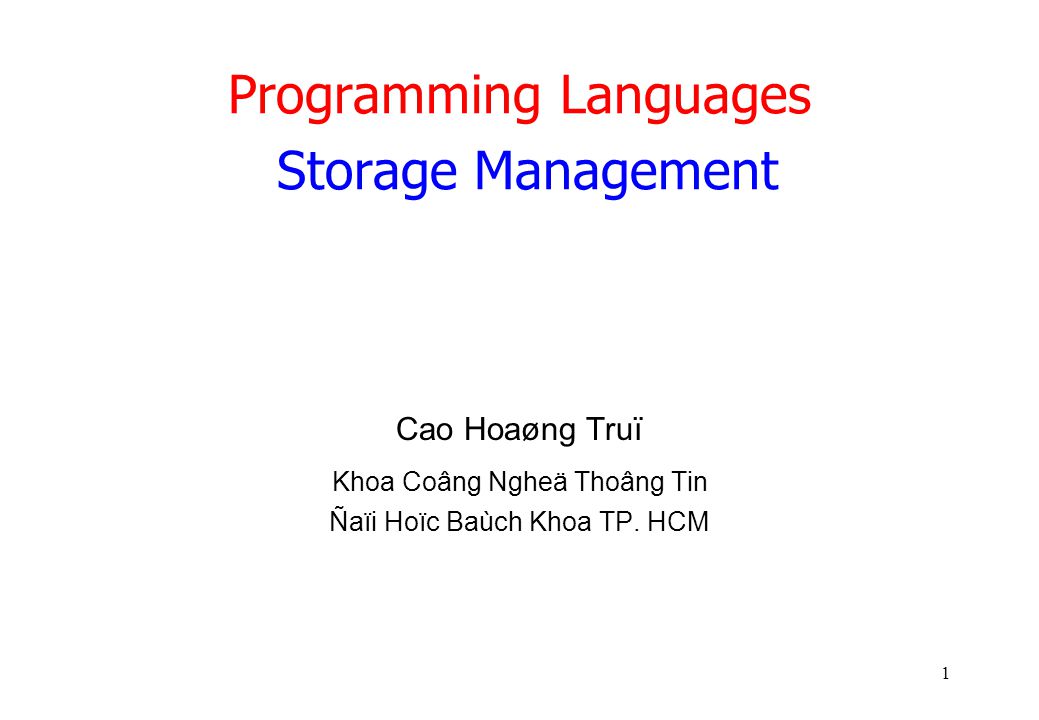 Programming Languages
Storage Management

Cao Hoaøng Truï

Khoa Coâng Ngheä Thoâng Tin
Ñaïi Hoïc Baùch Khoa TP. HCM

1